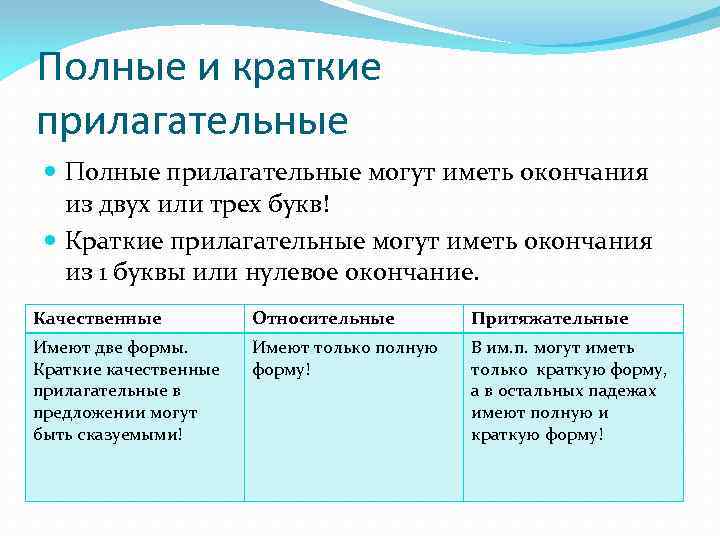 Полные и краткие прилагательные

Полные прилагательные могут иметь окончания из двух или трех букв!

Краткие прилагательные могут иметь окончания из 1 буквы или нулевое окончание.

| Качественные | Относительные | Притяжательные |
|---|---|---|
| Имеют две формы. Краткие качественные прилагательные в предложении могут быть сказуемыми! | Имеют только полную форму! | В им.п. могут иметь только краткую форму, а в остальных падежах имеют полную и краткую форму! |